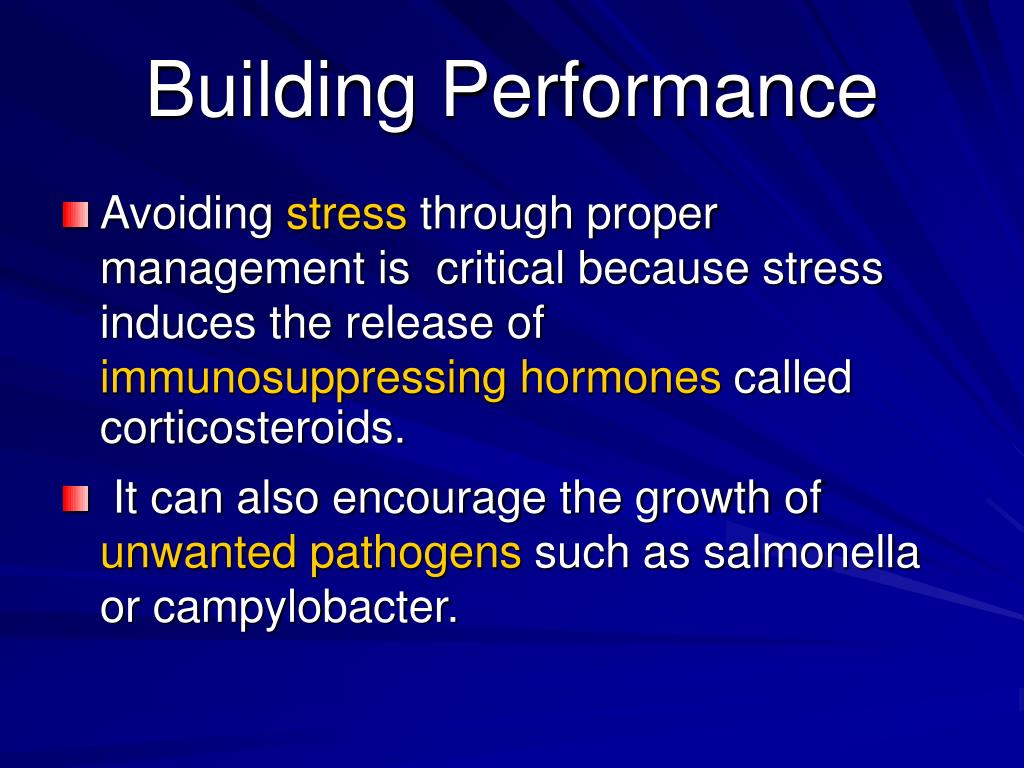 Building Performance

Avoiding stress through proper management is critical because stress induces the release of immunosuppressing hormones called corticosteroids.

It can also encourage the growth of unwanted pathogens such as salmonella or campylobacter.